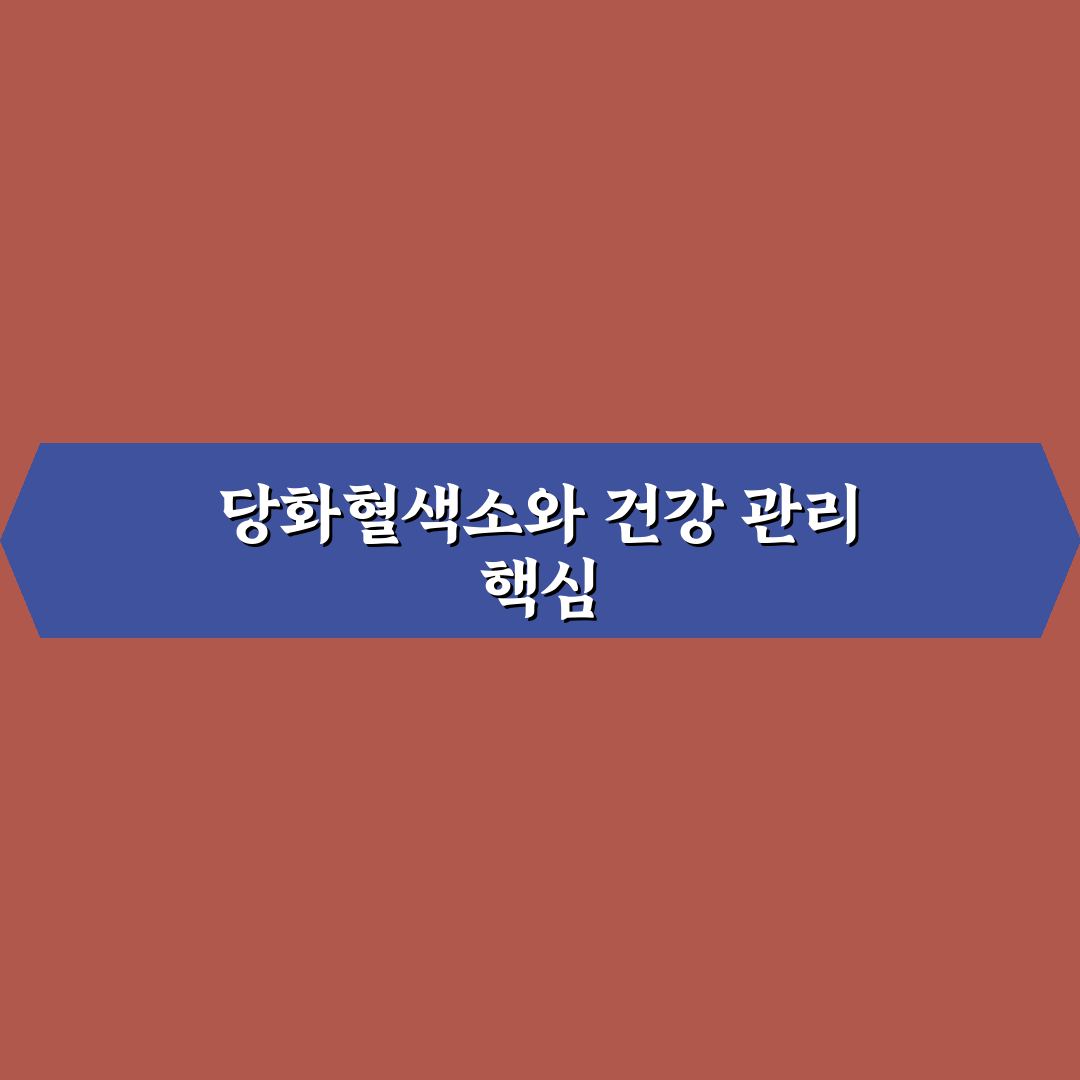 당화혈색소와 건강 관리 핵심